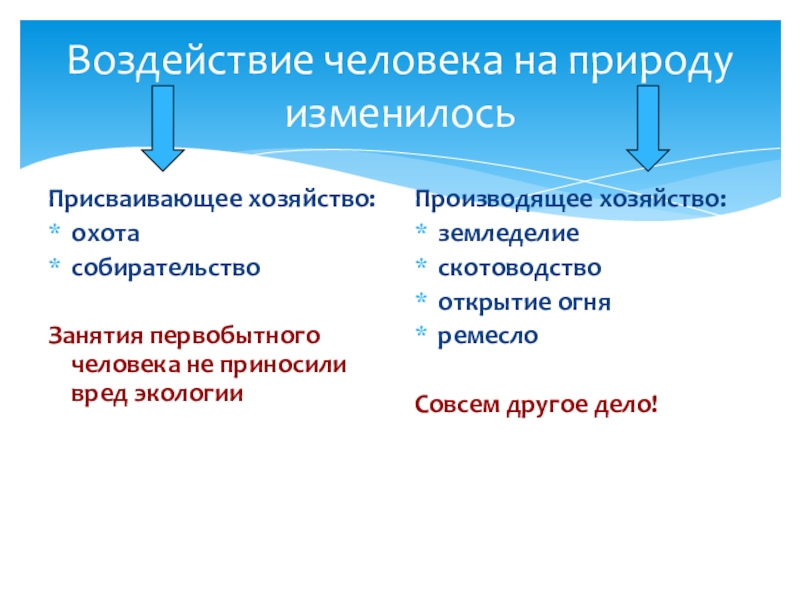 Воздействие человека на природу изменилось

Присваивающее хозяйство:
* охота
* собирательство

Занятия первобытного человека не приносили вред экологии

Производящее хозяйство:
* земледелие
* скотоводство
* открытие огня
* ремесло

Совсем другое дело!